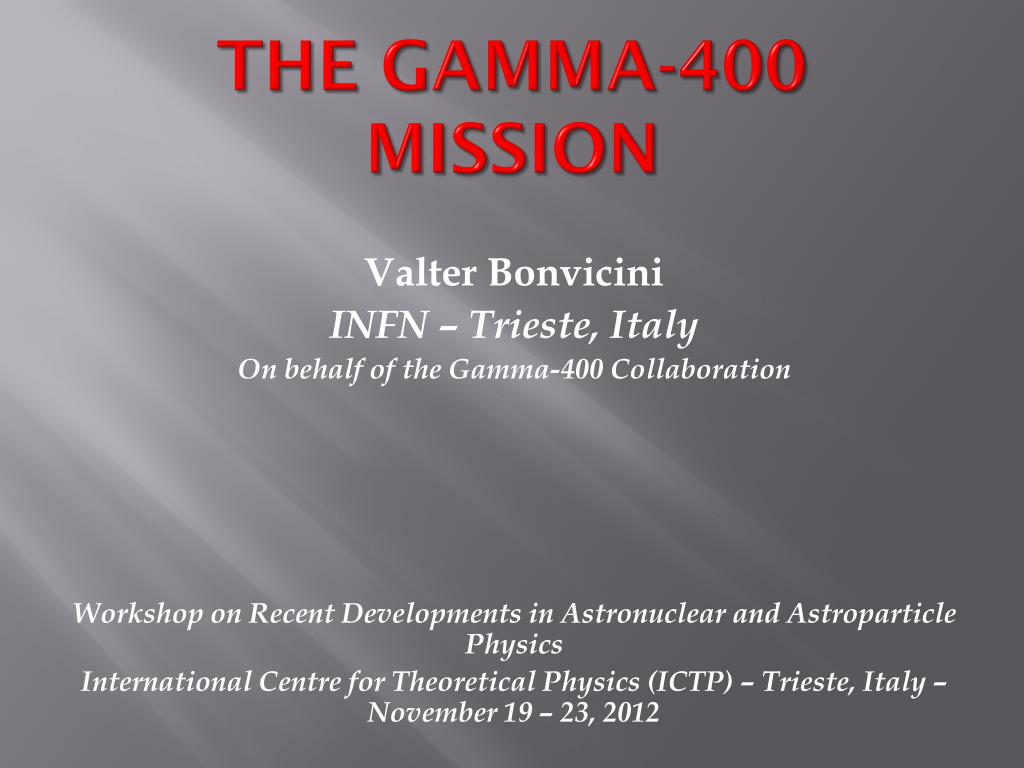 THE GAMMA-400 MISSION

Valter Bonvicini
INFN – Trieste, Italy
On behalf of the Gamma-400 Collaboration

Workshop on Recent Developments in Astronuclear and Astroparticle Physics
International Centre for Theoretical Physics (ICTP) – Trieste, Italy – November 19 – 23, 2012